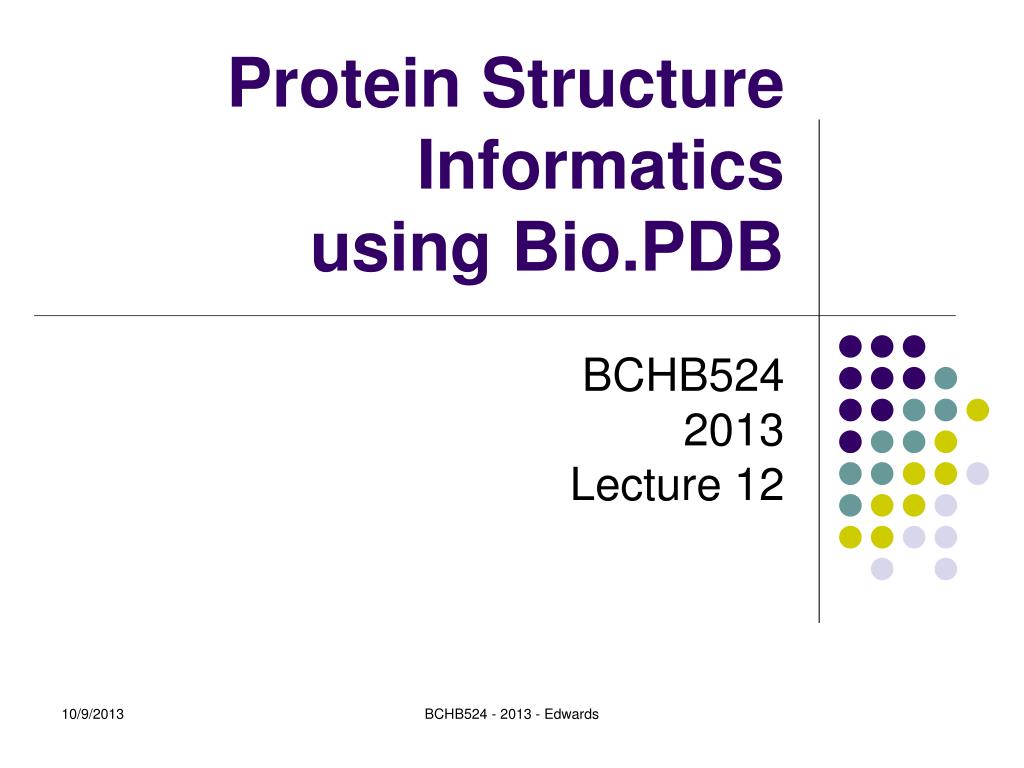 Protein Structure Informatics using Bio.PDB

BCHB524
2013
Lecture 12

10/9/2013

BCHB524 - 2013 - Edwards